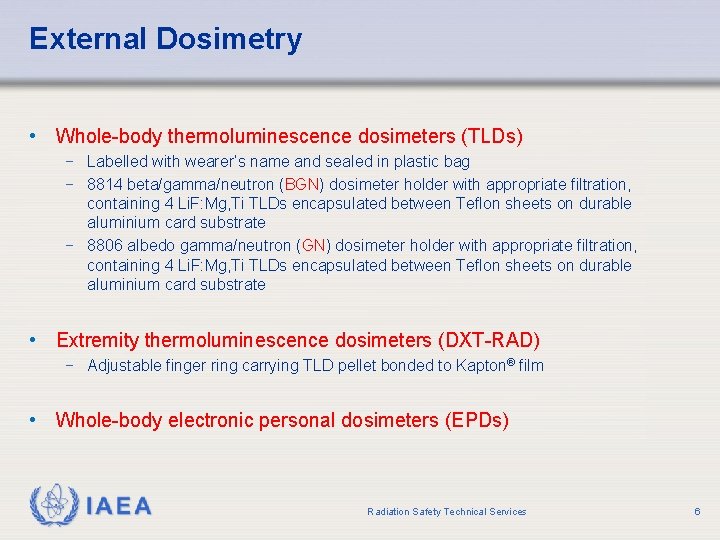 External Dosimetry

• Whole-body thermoluminescence dosimeters (TLDs)
 – Labelled with wearer's name and sealed in plastic bag
 – 8814 beta/gamma/neutron (BGN) dosimeter holder with appropriate filtration, containing 4 LiF:Mg,Ti TLDs encapsulated between Teflon sheets on durable aluminium card substrate
 – 8806 albedo gamma/neutron (GN) dosimeter holder with appropriate filtration, containing 4 LiF:Mg,Ti TLDs encapsulated between Teflon sheets on durable aluminium card substrate

• Extremity thermoluminescence dosimeters (DXT-RAD)
 – Adjustable finger ring carrying TLD pellet bonded to Kapton® film

• Whole-body electronic personal dosimeters (EPDs)

IAEA

Radiation Safety Technical Services

6